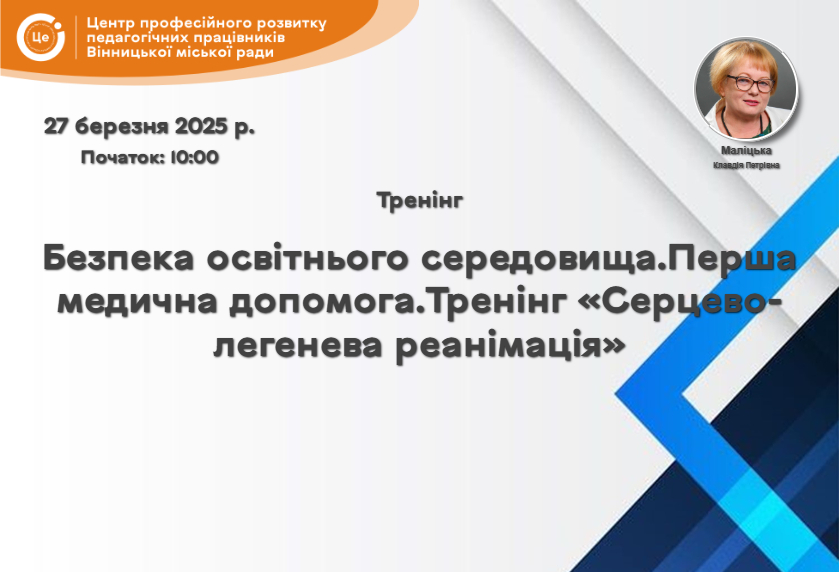 Це

Центр професійного розвитку педагогічних працівників Вінницької міської ради

27 березня 2025 р.
Початок: 10:00

Маліцька
Клавдія Петрівна

Тренінг

Безпека освітнього середовища.Перша медична допомога.Тренінг «Серцево-легенева реанімація»